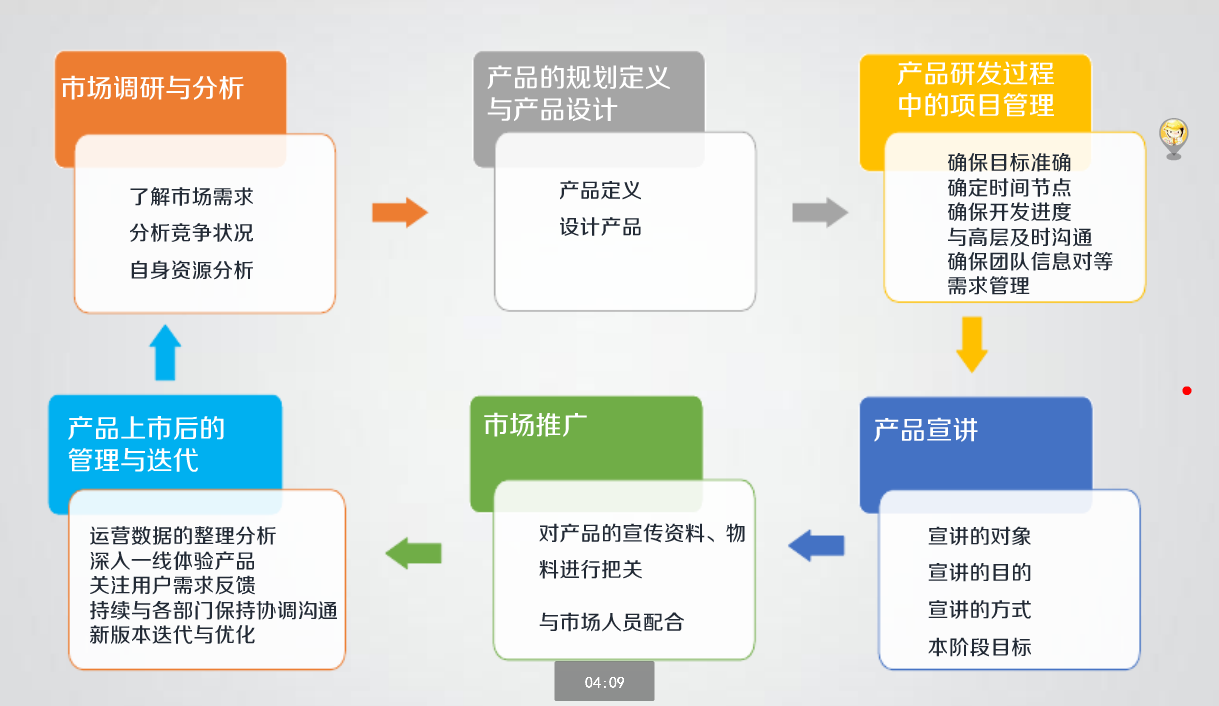 市场调研与分析

了解市场需求
分析竞争状况
自身资源分析

产品的规划定义与产品设计

产品定义
设计产品

产品研发过程中的项目管理

确保目标准确
确定时间节点
确保开发进度
与高层及时沟通
确保团队信息对等
需求管理

产品宣讲

宣讲的对象
宣讲的目的
宣讲的方式
本阶段目标

市场推广

对产品的宣传资料、物料进行把关

与市场人员配合

产品上市后的管理与迭代

运营数据的整理分析
深入一线体验产品
关注用户需求反馈
持续与各部门保持协调沟通
新版本迭代与优化

04:09